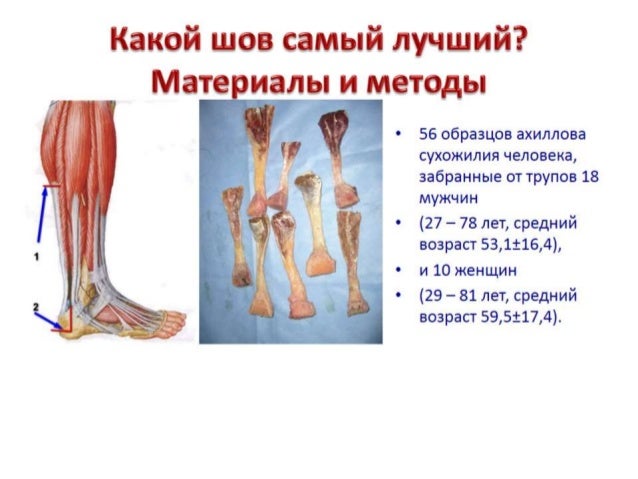 Какой шов самый лучший?
Материалы и методы

1

2

• 56 образцов ахиллова сухожилия человека, забранные от трупов 18 мужчин
• (27 – 78 лет, средний возраст 53,1±16,4),
• и 10 женщин
• (29 – 81 лет, средний возраст 59,5±17,4).